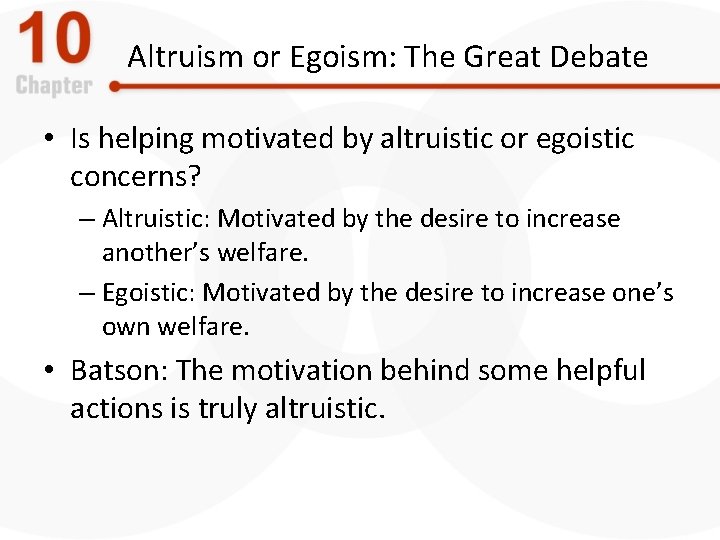 10
Chapter

Altruism or Egoism: The Great Debate

• Is helping motivated by altruistic or egoistic concerns?
– Altruistic: Motivated by the desire to increase another's welfare.
– Egoistic: Motivated by the desire to increase one's own welfare.

• Batson: The motivation behind some helpful actions is truly altruistic.